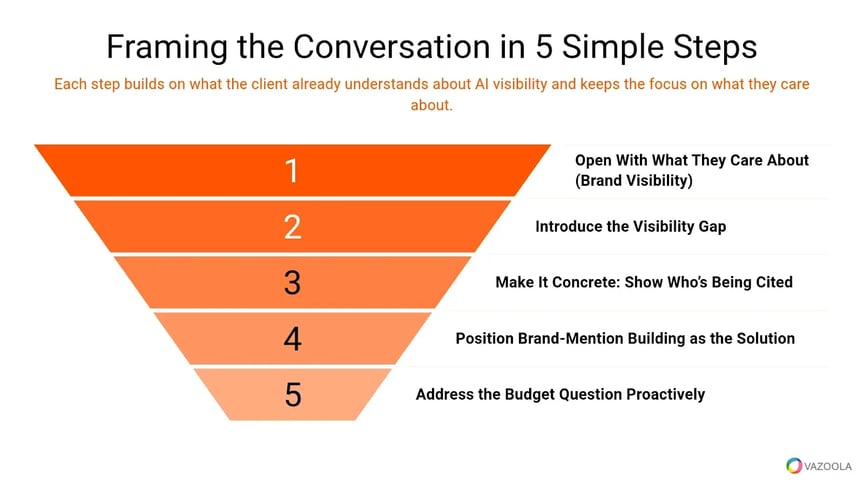 Framing the Conversation in 5 Simple Steps

Each step builds on what the client already understands about AI visibility and keeps the focus on what they care about.

1
Open With What They Care About (Brand Visibility)

2
Introduce the Visibility Gap

3
Make It Concrete: Show Who's Being Cited

4
Position Brand-Mention Building as the Solution

5
Address the Budget Question Proactively

VAZOOLA